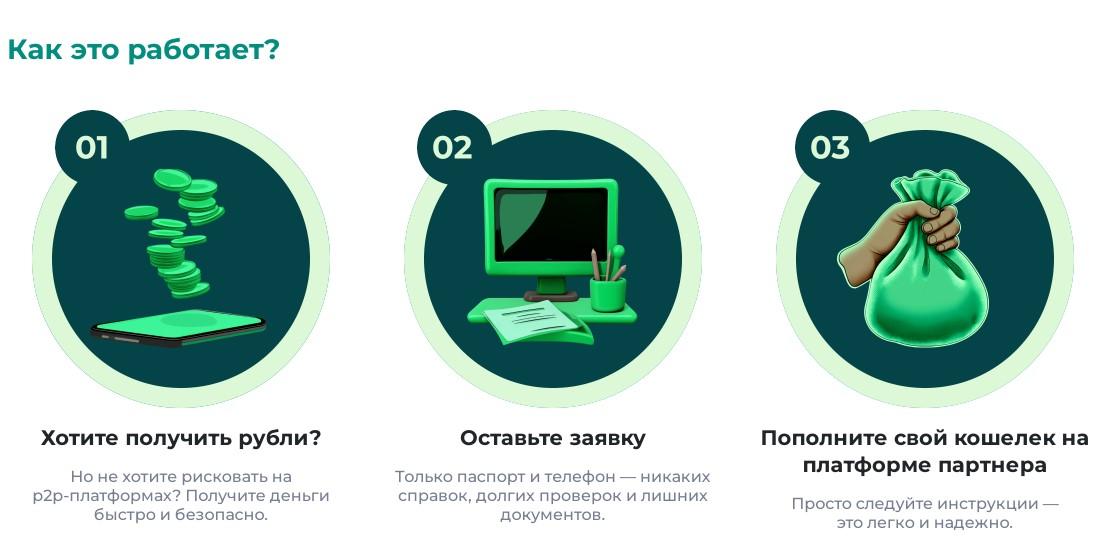 Как это работает?

01

Хотите получить рубли?

Но не хотите рисковать на p2p-платформах? Получите деньги быстро и безопасно.

02

Оставьте заявку

Только паспорт и телефон — никаких справок, долгих проверок и лишних документов.

03

Пополните свой кошелек на платформе партнера

Просто следуйте инструкции — это легко и надежно.